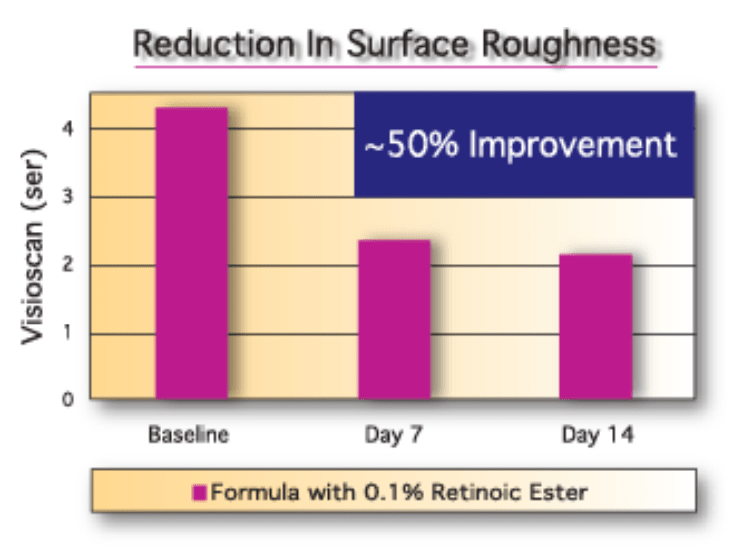 Reduction In Surface Roughness

~50% Improvement

Visioscan (ser)

4
3
2
1
0

Baseline
Day 7
Day 14

Formula with 0.1% Retinoic Ester